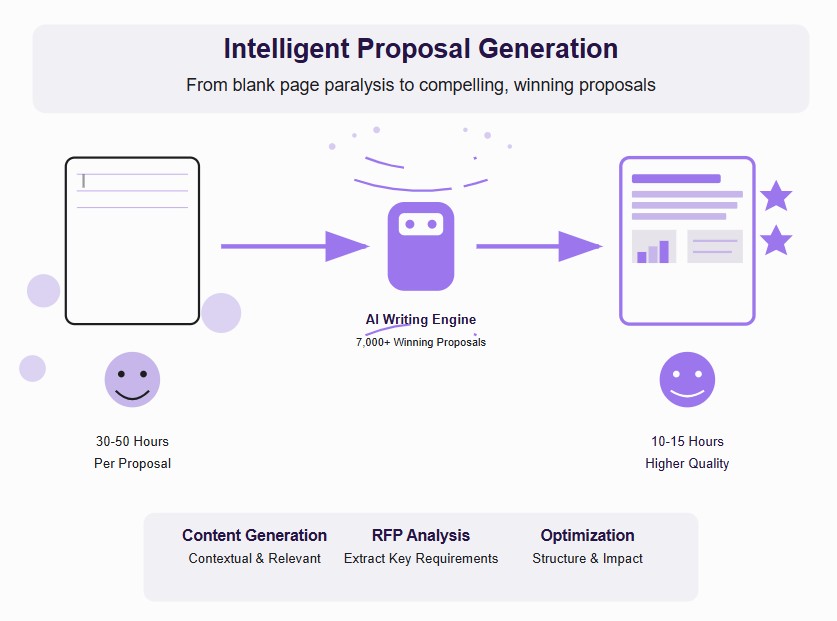 Intelligent Proposal Generation

From blank page paralysis to compelling, winning proposals

AI Writing Engine

7,000+ Winning Proposals

30-50 Hours
Per Proposal

10-15 Hours
Higher Quality

Content Generation
Contextual & Relevant

RFP Analysis
Extract Key Requirements

Optimization
Structure & Impact